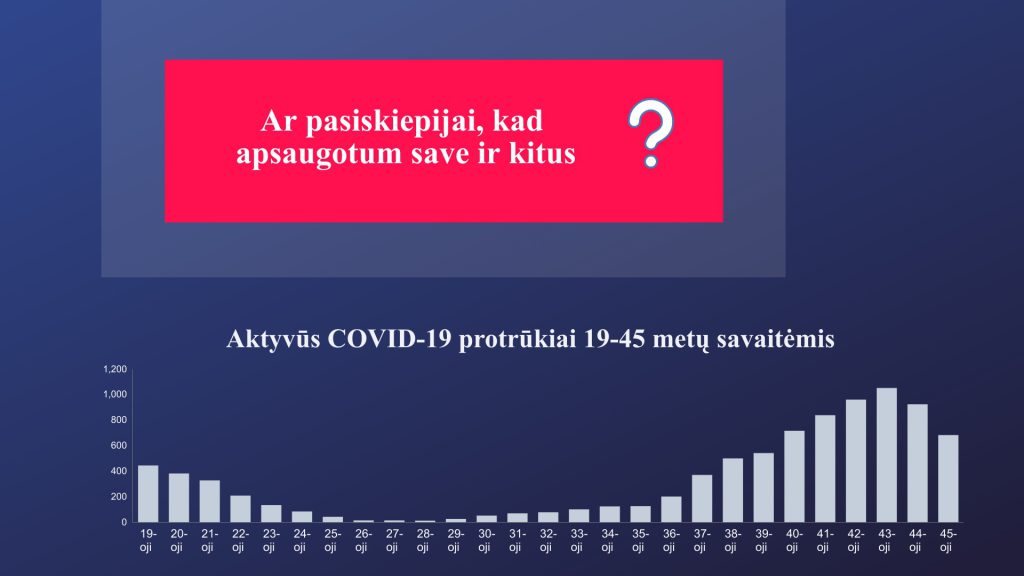 Ar pasiskiepijai, kad apsaugotum save ir kitus ?

Aktyvūs COVID-19 protrūkiai 19-45 metų savaitėmis

1,200
1,000
800
600
400
200
0

19-oji 20-oji 21-oji 22-oji 23-oji 24-oji 25-oji 26-oji 27-oji 28-oji 29-oji 30-oji 31-oji 32-oji 33-oji 34-oji 35-oji 36-oji 37-oji 38-oji 39-oji 40-oji 41-oji 42-oji 43-oji 44-oji 45-oji